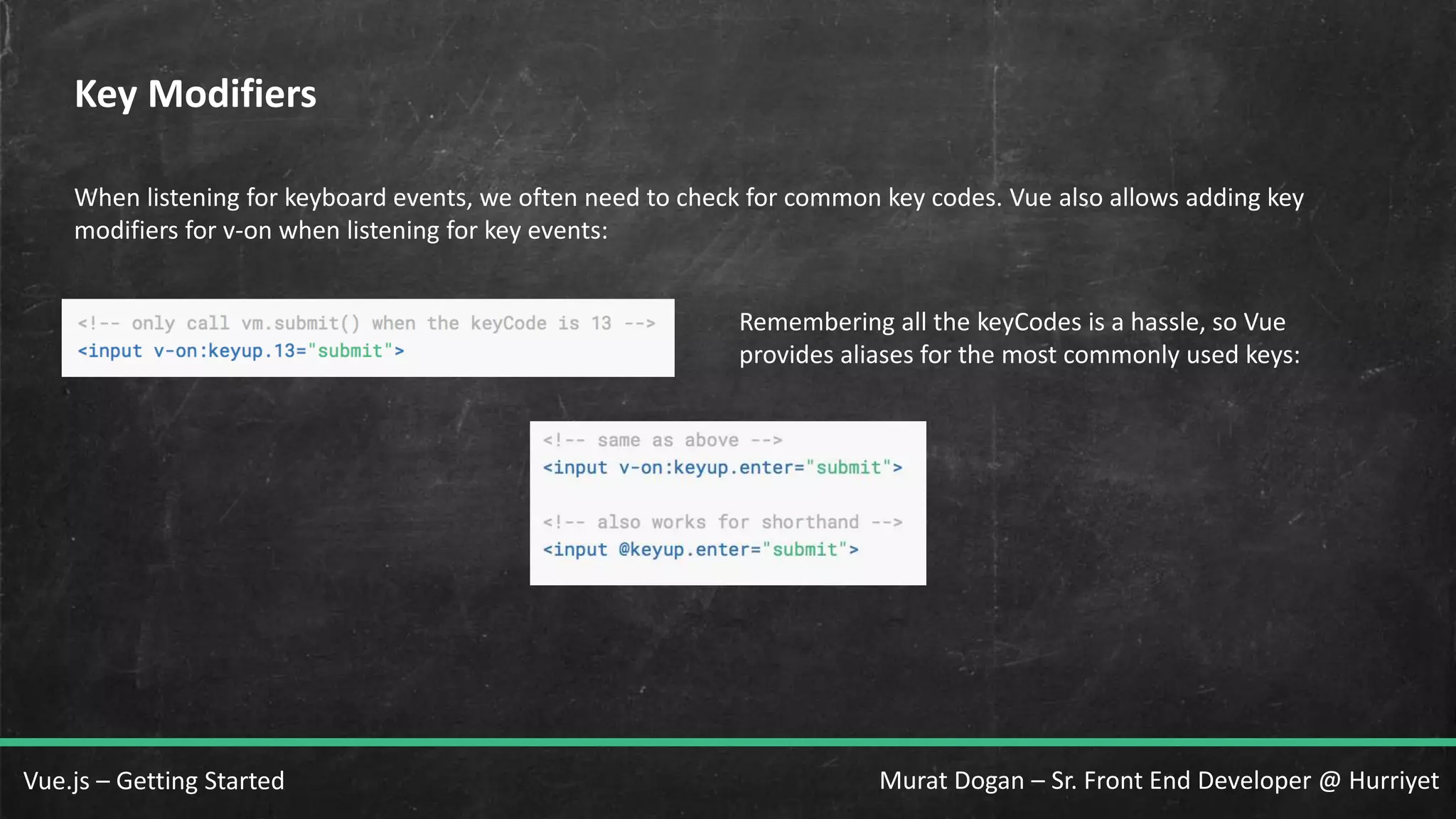 Key Modifiers

When listening for keyboard events, we often need to check for common key codes. Vue also allows adding key modifiers for v-on when listening for key events:

<!-- only call vm.submit() when the keyCode is 13 -->
<input v-on:keyup.13="submit">

Remembering all the keyCodes is a hassle, so Vue provides aliases for the most commonly used keys:

<!-- same as above -->
<input v-on:keyup.enter="submit">

<!-- also works for shorthand -->
<input @keyup.enter="submit">

Vue.js – Getting Started

Murat Dogan – Sr. Front End Developer @ Hurriyet